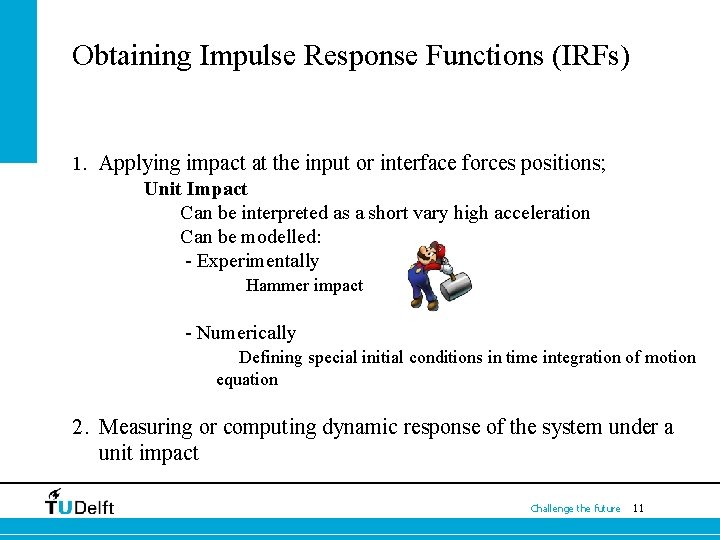 Obtaining Impulse Response Functions (IRFs)

1. Applying impact at the input or interface forces positions;

Unit Impact

Can be interpreted as a short vary high acceleration

Can be modelled:

- Experimentally

Hammer impact

- Numerically

Defining special initial conditions in time integration of motion equation

2. Measuring or computing dynamic response of the system under a unit impact

TUDelft

Challenge the future 11